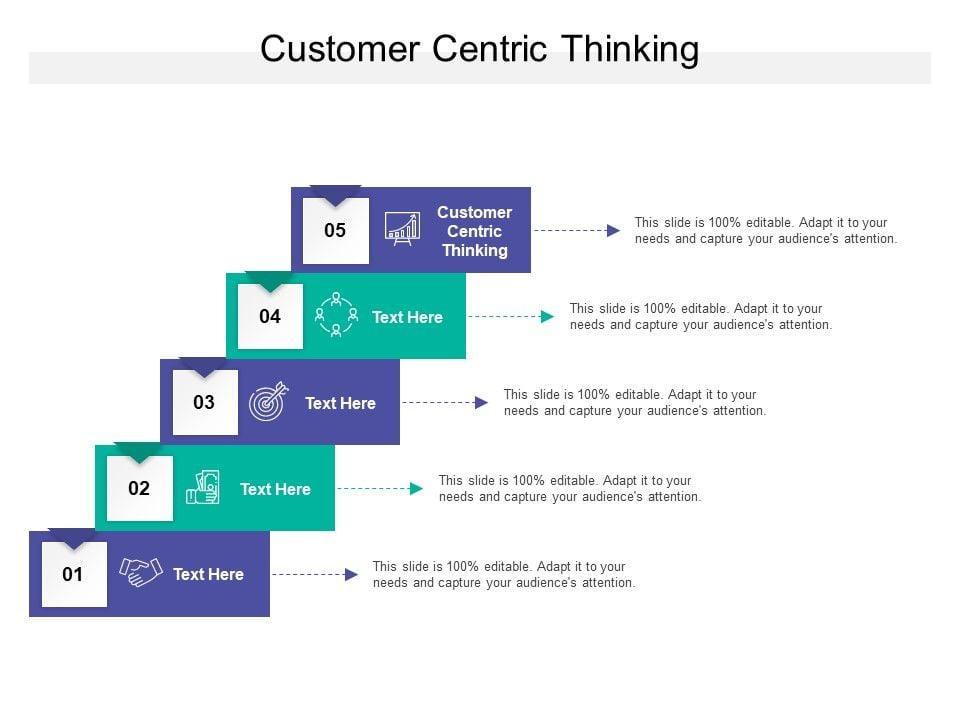 Customer Centric Thinking

05 Customer Centric Thinking

This slide is 100% editable. Adapt it to your needs and capture your audience's attention.

04 Text Here

This slide is 100% editable. Adapt it to your needs and capture your audience's attention.

03 Text Here

This slide is 100% editable. Adapt it to your needs and capture your audience's attention.

02 Text Here

This slide is 100% editable. Adapt it to your needs and capture your audience's attention.

01 Text Here

This slide is 100% editable. Adapt it to your needs and capture your audience's attention.